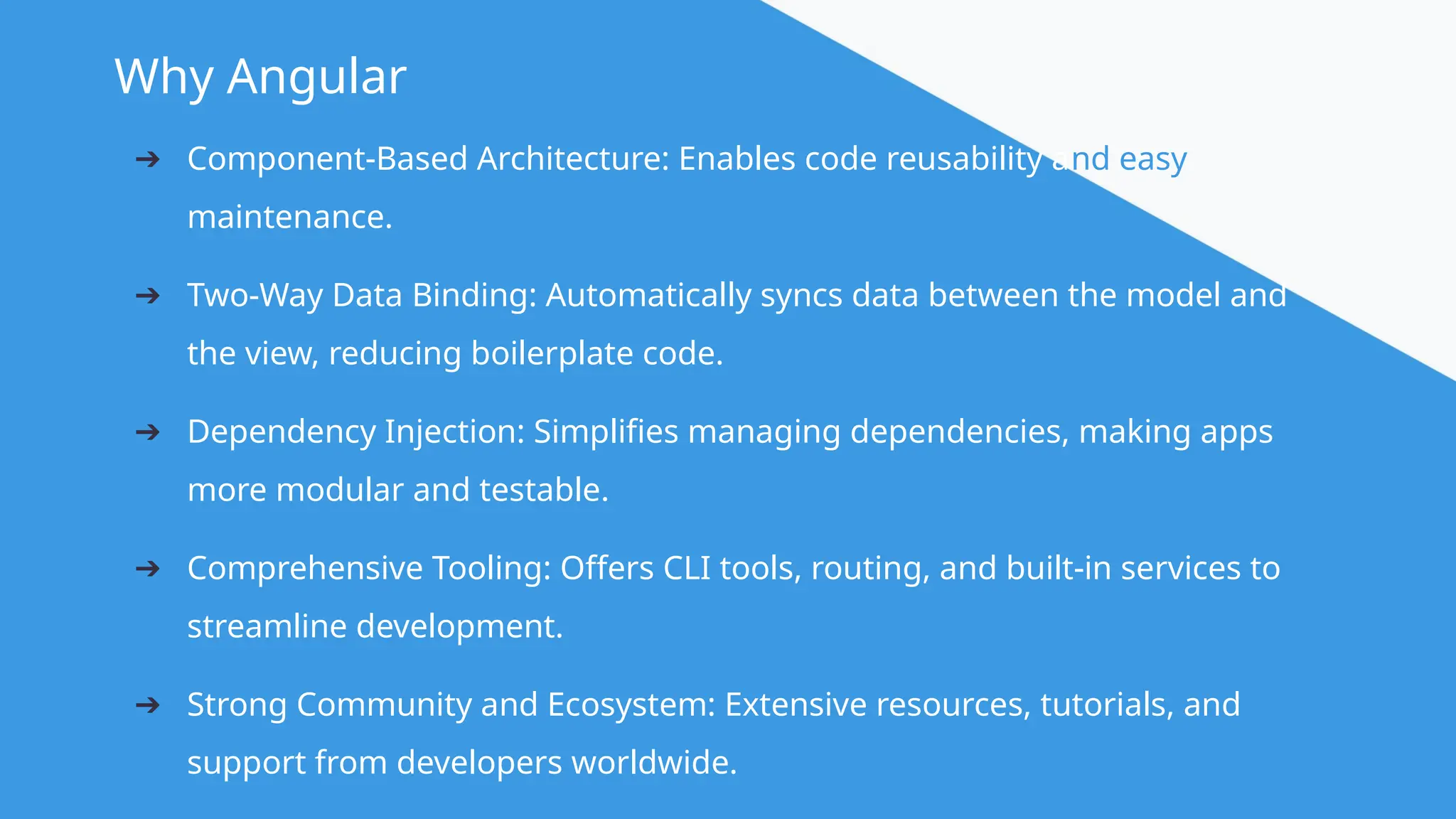 Why Angular

➔ Component-Based Architecture: Enables code reusability and easy maintenance.

➔ Two-Way Data Binding: Automatically syncs data between the model and the view, reducing boilerplate code.

➔ Dependency Injection: Simplifies managing dependencies, making apps more modular and testable.

➔ Comprehensive Tooling: Offers CLI tools, routing, and built-in services to streamline development.

➔ Strong Community and Ecosystem: Extensive resources, tutorials, and support from developers worldwide.